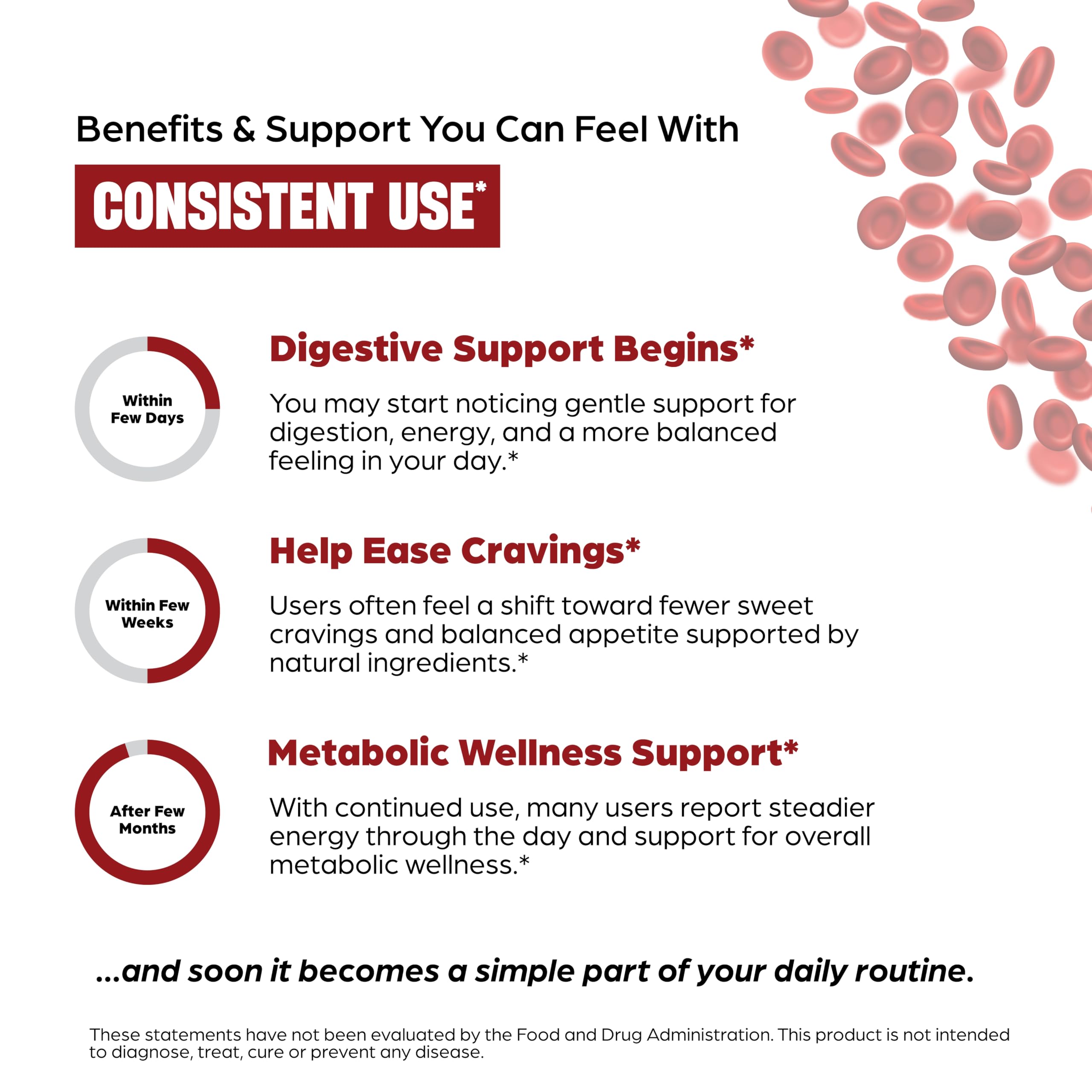 Benefits & Support You Can Feel With

CONSISTENT USE*

Within Few Days

Digestive Support Begins*

You may start noticing gentle support for digestion, energy, and a more balanced feeling in your day.*

Within Few Weeks

Help Ease Cravings*

Users often feel a shift toward fewer sweet cravings and balanced appetite supported by natural ingredients.*

After Few Months

Metabolic Wellness Support*

With continued use, many users report steadier energy through the day and support for overall metabolic wellness.*

...and soon it becomes a simple part of your daily routine.

These statements have not been evaluated by the Food and Drug Administration. This product is not intended to diagnose, treat, cure or prevent any disease.